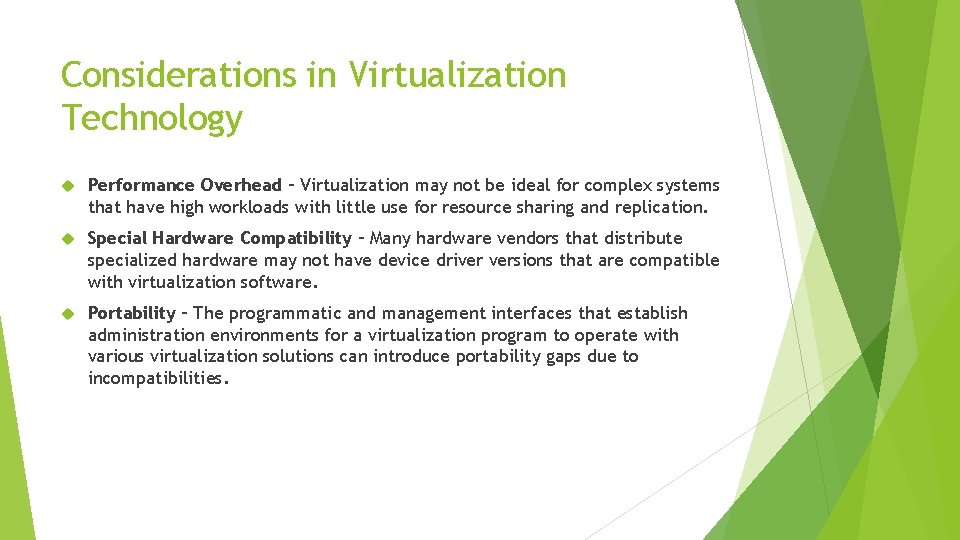 Considerations in Virtualization Technology

Performance Overhead – Virtualization may not be ideal for complex systems that have high workloads with little use for resource sharing and replication.

Special Hardware Compatibility – Many hardware vendors that distribute specialized hardware may not have device driver versions that are compatible with virtualization software.

Portability – The programmatic and management interfaces that establish administration environments for a virtualization program to operate with various virtualization solutions can introduce portability gaps due to incompatibilities.